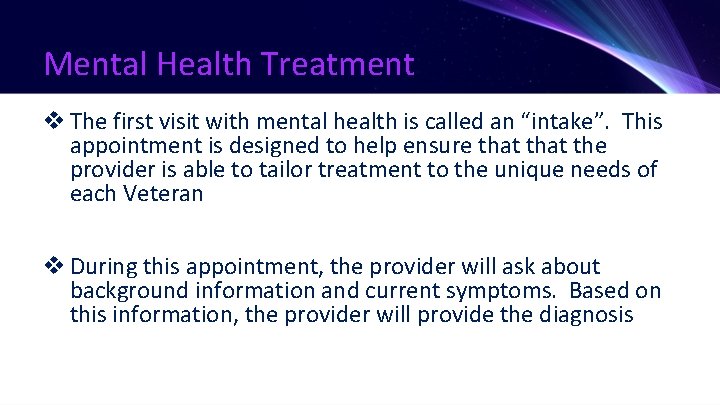 Mental Health Treatment

❖ The first visit with mental health is called an “intake”. This appointment is designed to help ensure that that the provider is able to tailor treatment to the unique needs of each Veteran

❖ During this appointment, the provider will ask about background information and current symptoms. Based on this information, the provider will provide the diagnosis